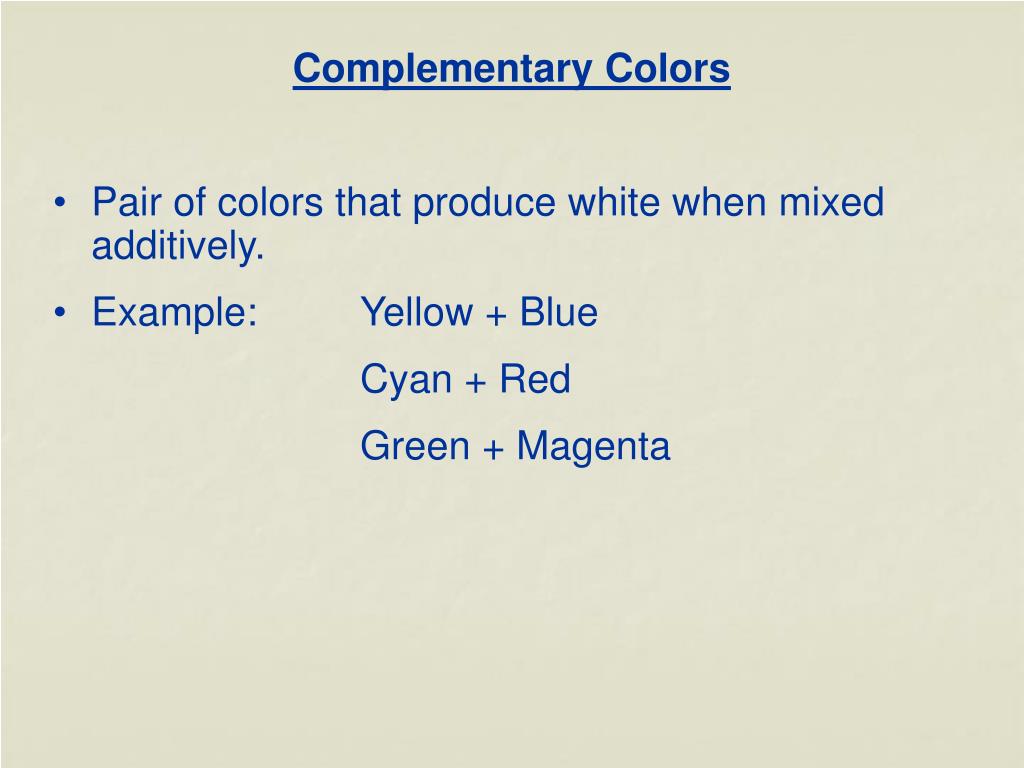 Complementary Colors

• Pair of colors that produce white when mixed additively.

• Example: Yellow + Blue

Cyan + Red

Green + Magenta